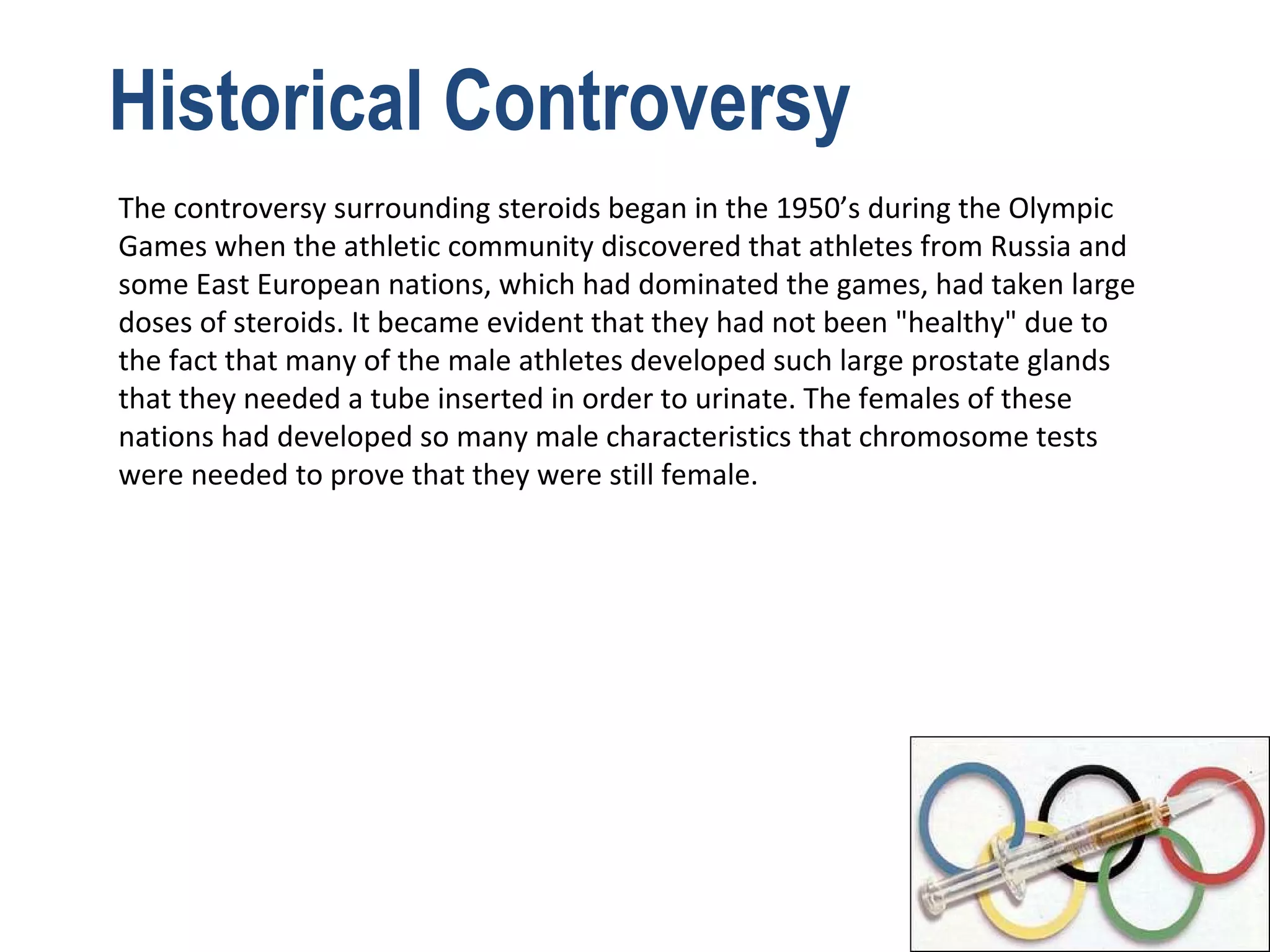 Historical Controversy

The controversy surrounding steroids began in the 1950’s during the Olympic Games when the athletic community discovered that athletes from Russia and some East European nations, which had dominated the games, had taken large doses of steroids. It became evident that they had not been "healthy" due to the fact that many of the male athletes developed such large prostate glands that they needed a tube inserted in order to urinate. The females of these nations had developed so many male characteristics that chromosome tests were needed to prove that they were still female.